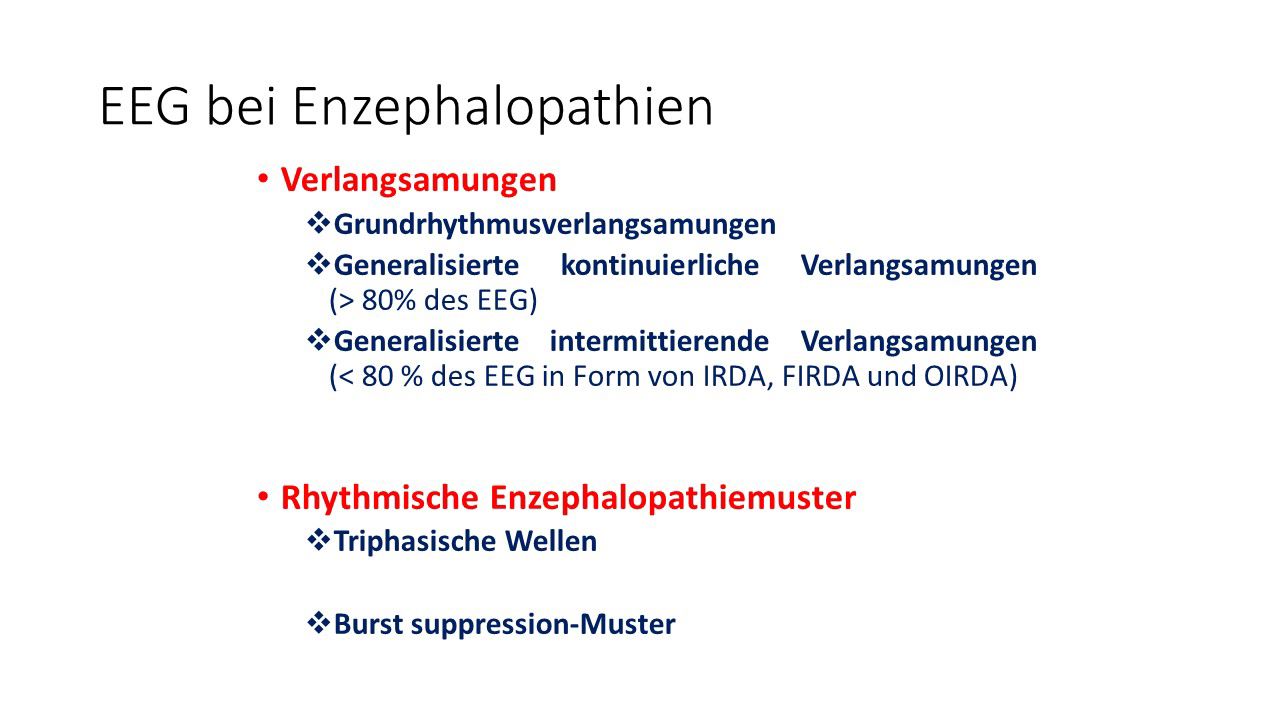 EEG bei Enzephalopathien

• Verlangsamungen

❖ Grundrhythmusverlangsamungen

❖ Generalisierte kontinuierliche Verlangsamungen (> 80% des EEG)

❖ Generalisierte intermittierende Verlangsamungen (< 80 % des EEG in Form von IRDA, FIRDA und OIRDA)

• Rhythmische Enzephalopathiemuster

❖ Triphasische Wellen

❖ Burst suppression-Muster